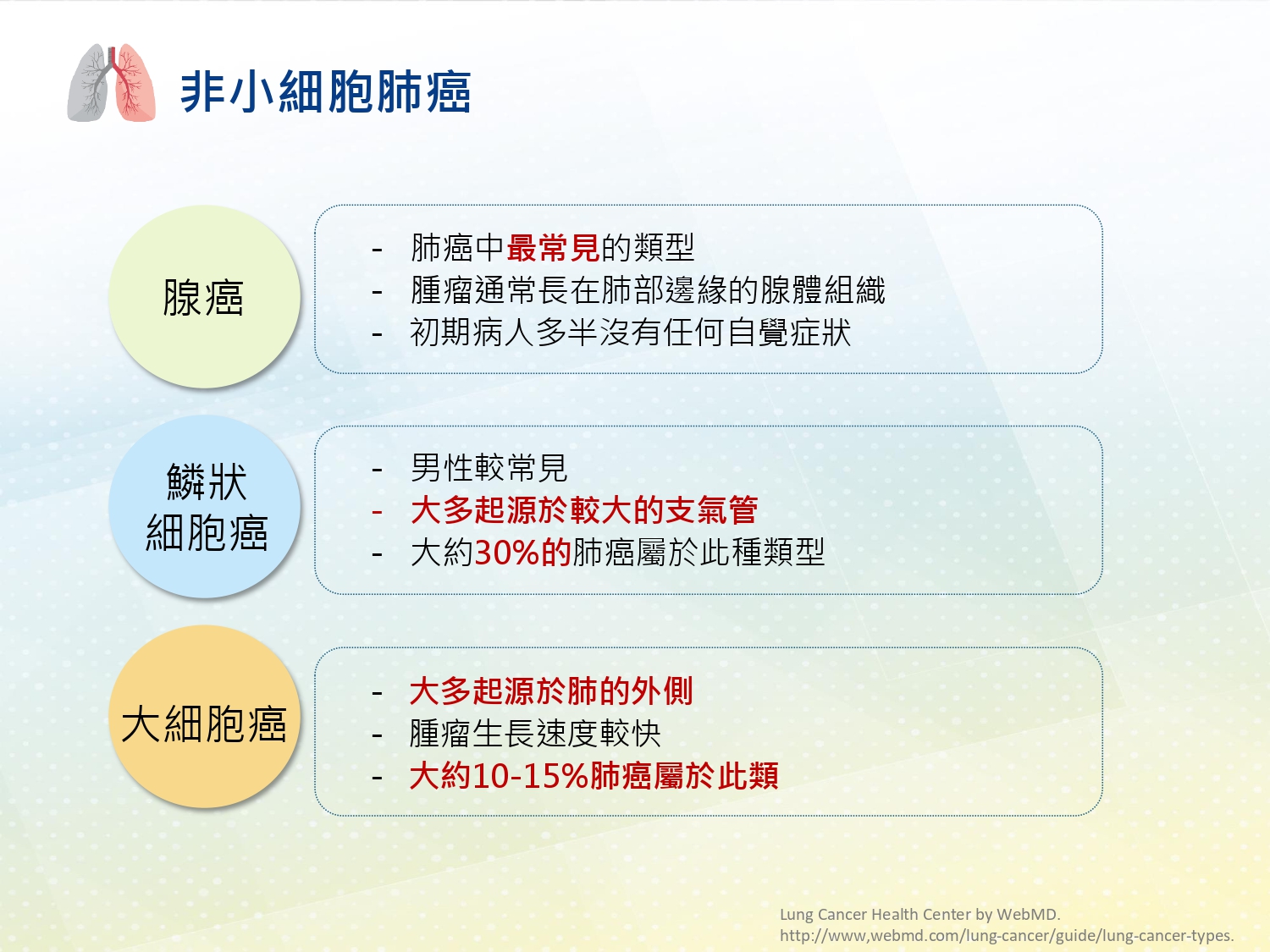 非小細胞肺癌

腺癌

- 肺癌中最常見的類型
- 腫瘤通常長在肺部邊緣的腺體組織
- 初期病人多半沒有任何自覺症狀

鱗狀細胞癌

- 男性較常見
- 大多起源於較大的支氣管
- 大約30%的肺癌屬於此種類型

大細胞癌

- 大多起源於肺的外側
- 腫瘤生長速度較快
- 大約10-15%肺癌屬於此類

Lung Cancer Health Center by WebMD.
http://www,webmd.com/lung-cancer/guide/lung-cancer-types.